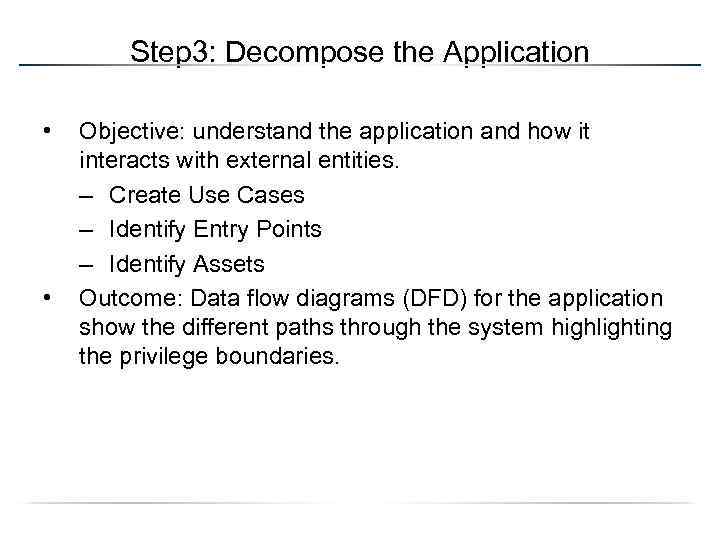 Step3: Decompose the Application

• Objective: understand the application and how it interacts with external entities.
– Create Use Cases
– Identify Entry Points
– Identify Assets
• Outcome: Data flow diagrams (DFD) for the application show the different paths through the system highlighting the privilege boundaries.